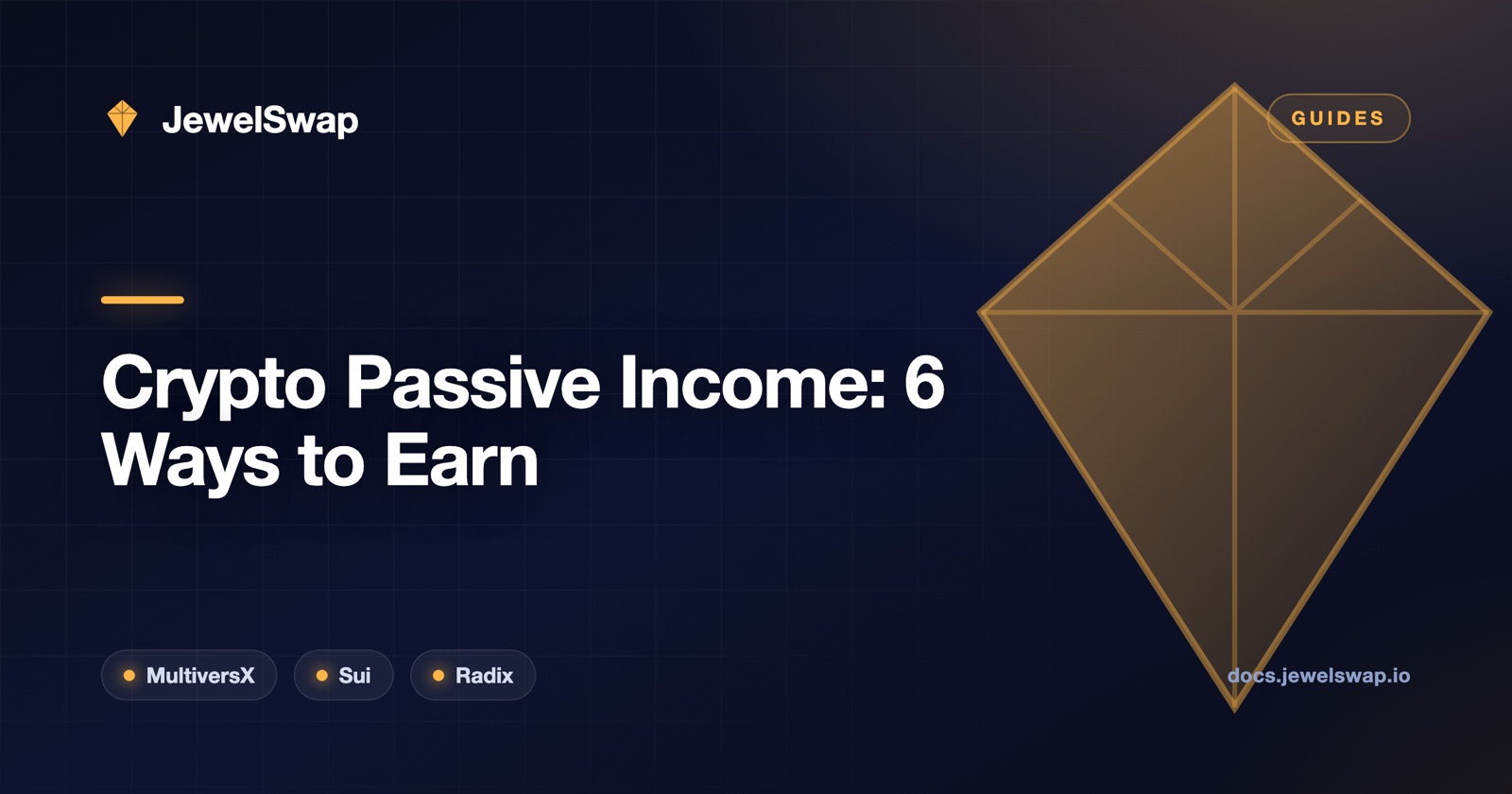 JewelSwap

GUIDES

Crypto Passive Income: 6 Ways to Earn

MultiversX
Sui
Radix

docs.jewelswap.io